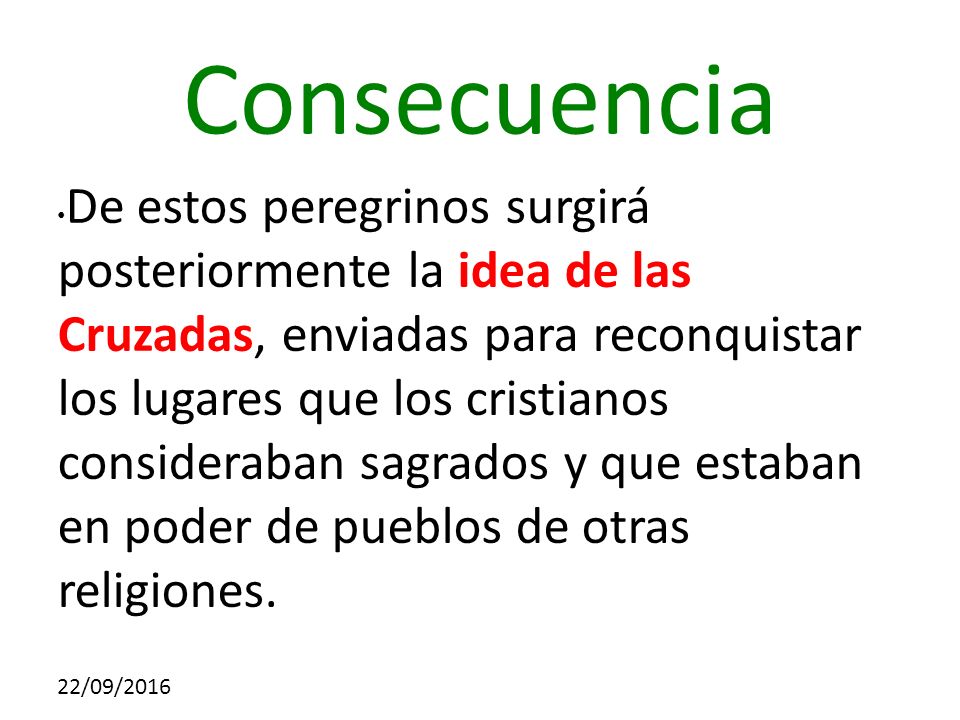 Consecuencia

•De estos peregrinos surgirá posteriormente la idea de las Cruzadas, enviadas para reconquistar los lugares que los cristianos consideraban sagrados y que estaban en poder de pueblos de otras religiones.

22/09/2016